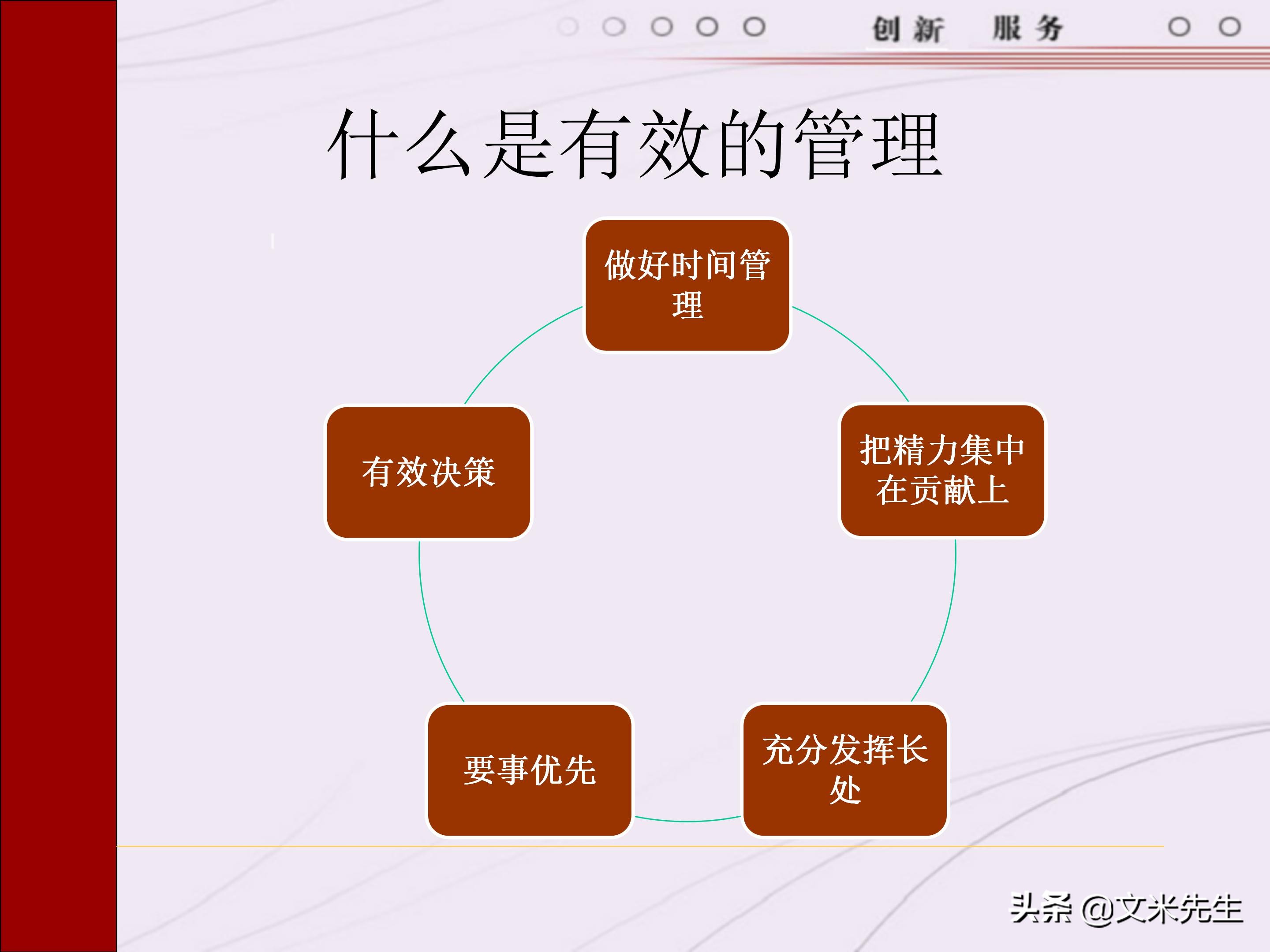 创新 服务

什么是有效的管理

做好时间管理

把精力集中在贡献上

充分发挥长处

要事优先

有效决策

头条 @文米先生